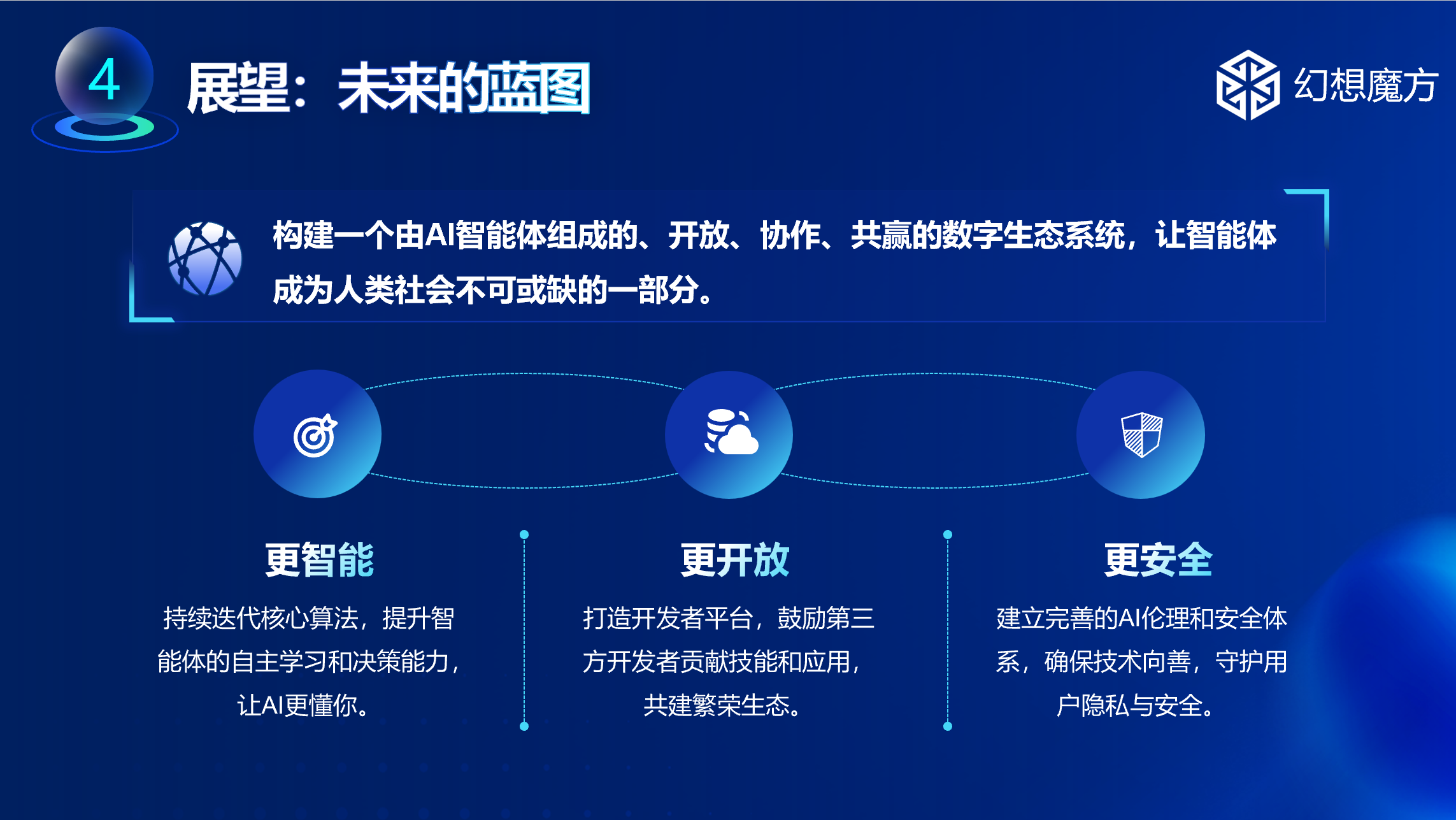 4

展望：未来的蓝图

幻想魔方

构建一个由AI智能体组成的、开放、协作、共赢的数字生态系统，让智能体成为人类社会不可或缺的一部分。

更智能

持续迭代核心算法，提升智能体的自主学习和决策能力，让AI更懂你。

更开放

打造开发者平台，鼓励第三方开发者贡献技能和应用，共建繁荣生态。

更安全

建立完善的AI伦理和安全体系，确保技术向善，守护用户隐私与安全。